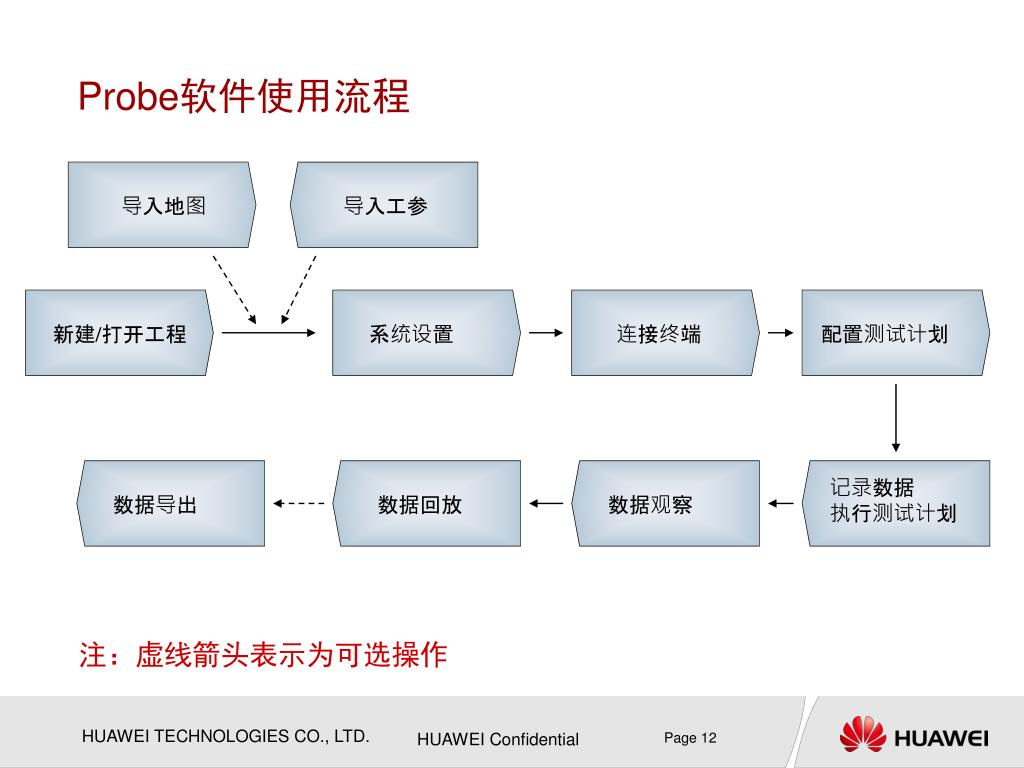 Probe软件使用流程

导入地图

导入工参

新建/打开工程

系统设置

连接终端

配置测试计划

记录数据
执行测试计划

数据观察

数据回放

数据导出

注：虚线箭头表示为可选操作

HUAWEI TECHNOLOGIES CO., LTD.

HUAWEI Confidential

Page 12

HUAWEI